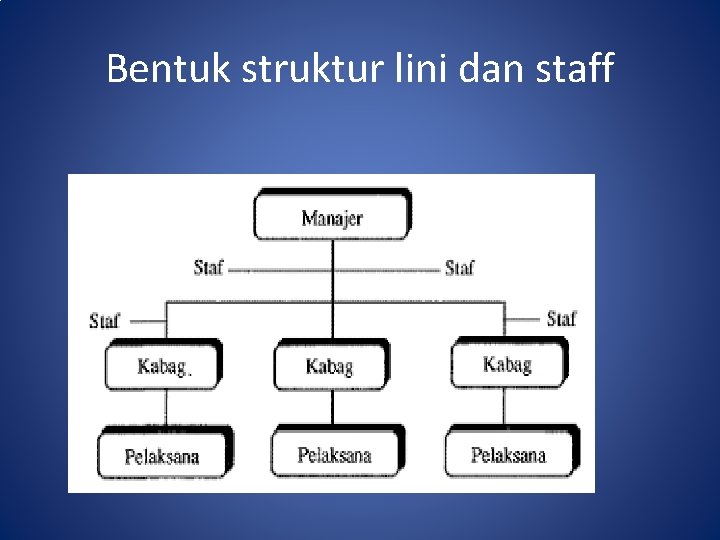 Bentuk struktur lini dan staff

Manajer

Staf

Staf

Staf

Staf

Kabag.

Kabag

Kabag

Pelaksana

Pelaksana

Pelaksana